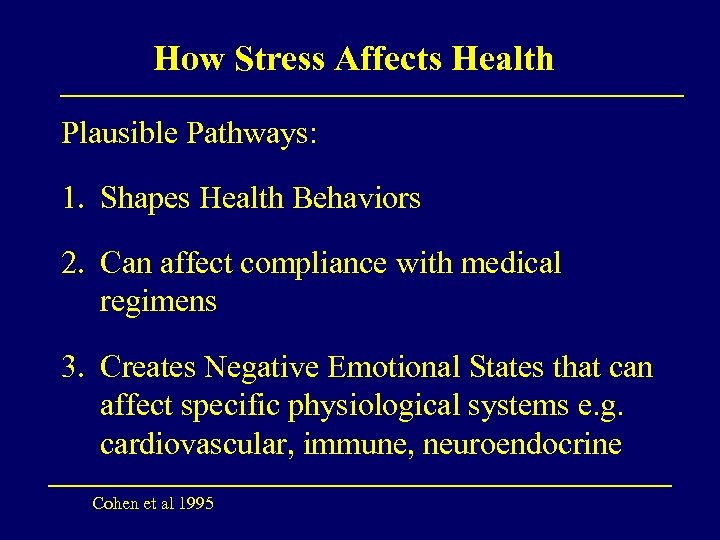 How Stress Affects Health

Plausible Pathways:

1. Shapes Health Behaviors

2. Can affect compliance with medical regimens

3. Creates Negative Emotional States that can affect specific physiological systems e.g. cardiovascular, immune, neuroendocrine

Cohen et al 1995